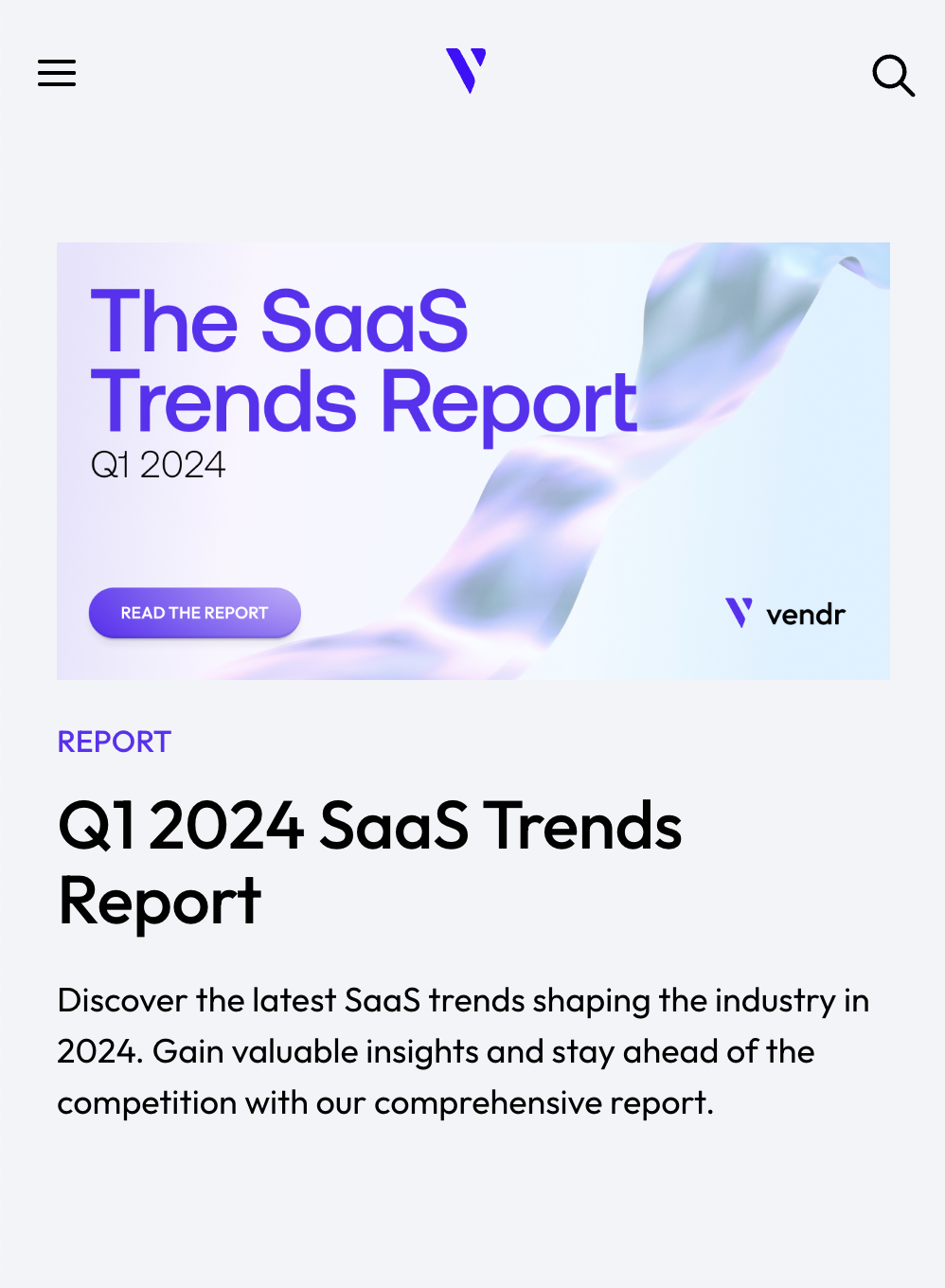 The SaaS Trends Report
Q1 2024

READ THE REPORT

vendr

REPORT

Q1 2024 SaaS Trends Report

Discover the latest SaaS trends shaping the industry in 2024. Gain valuable insights and stay ahead of the competition with our comprehensive report.